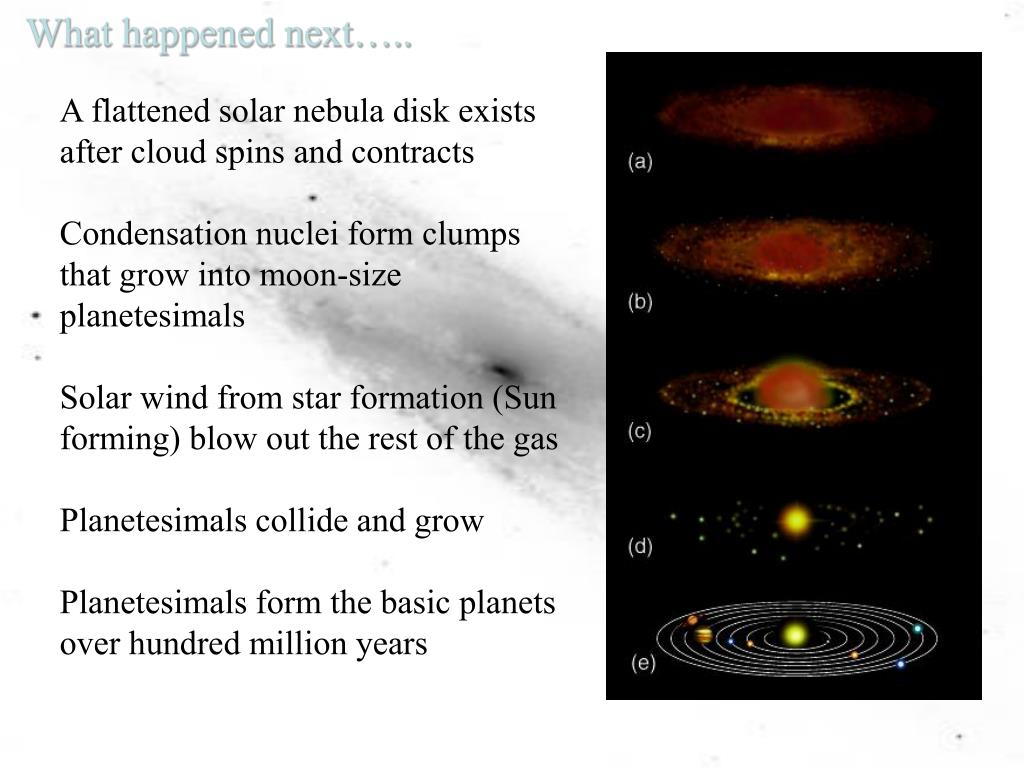 What happened next…..

A flattened solar nebula disk exists after cloud spins and contracts

Condensation nuclei form clumps that grow into moon-size planetesimals

Solar wind from star formation (Sun forming) blow out the rest of the gas

Planetesimals collide and grow

Planetesimals form the basic planets over hundred million years

(a)

(b)

(c)

(d)

(e)